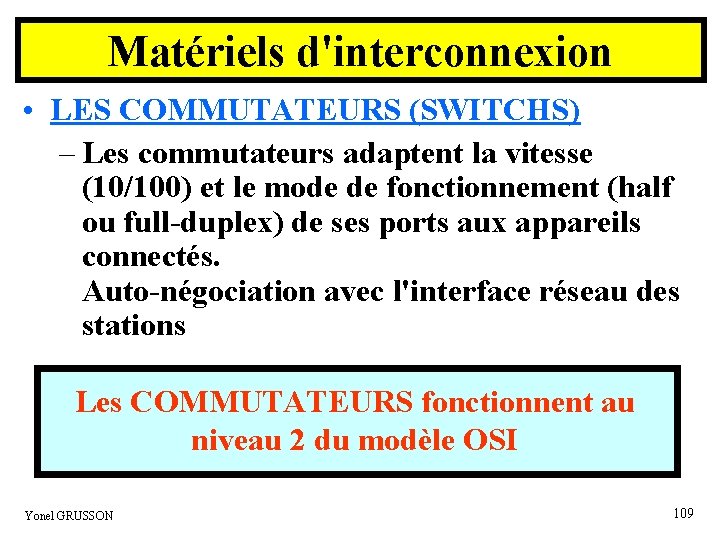 Matériels d'interconnexion

• LES COMMUTATEURS (SWITCHS)

– Les commutateurs adaptent la vitesse (10/100) et le mode de fonctionnement (half ou full-duplex) de ses ports aux appareils connectés.
Auto-négociation avec l'interface réseau des stations

Les COMMUTATEURS fonctionnent au niveau 2 du modèle OSI

Yonel GRUSSON

109